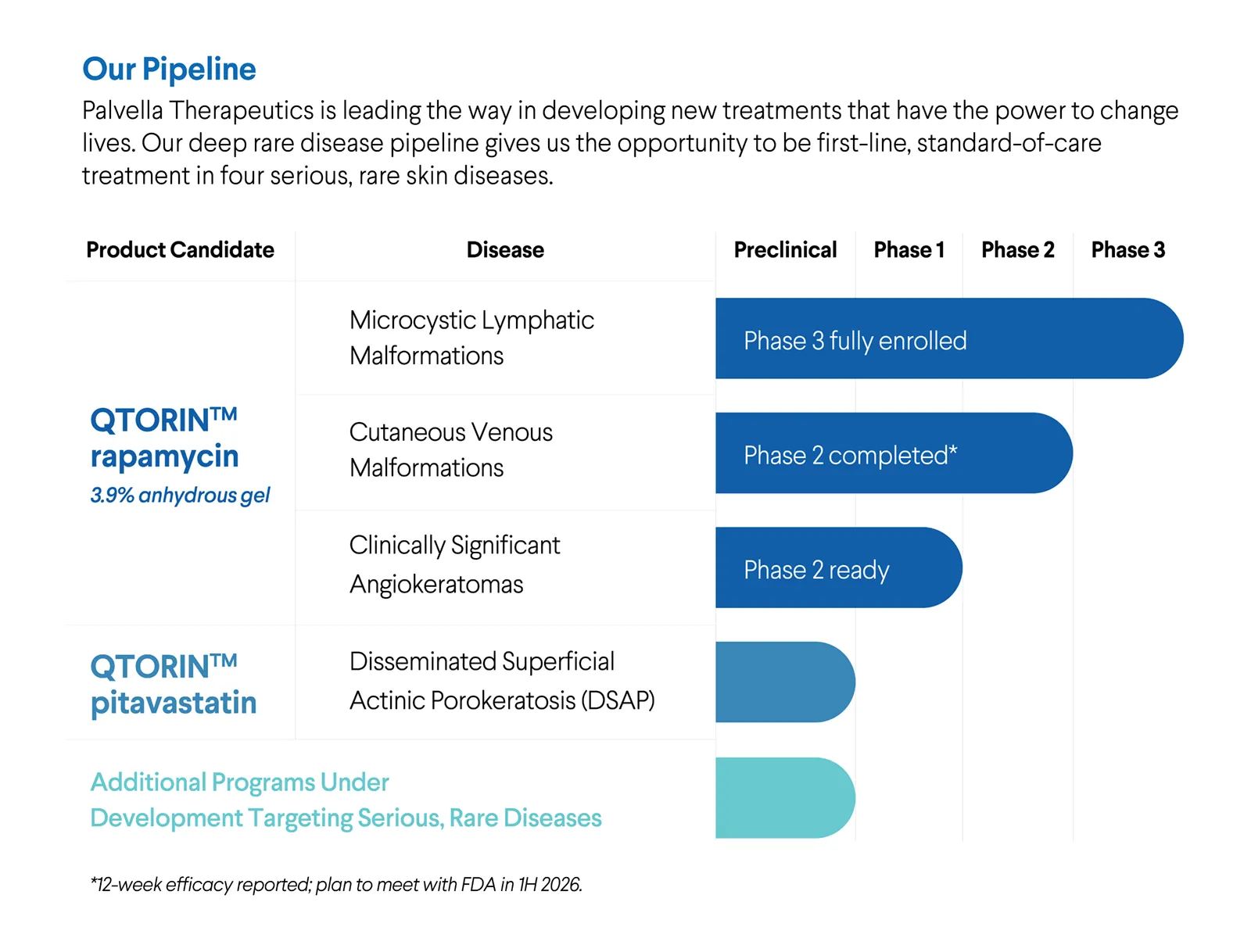 Our Pipeline

Palvella Therapeutics is leading the way in developing new treatments that have the power to change lives. Our deep rare disease pipeline gives us the opportunity to be first-line, standard-of-care treatment in four serious, rare skin diseases.

| Product Candidate | Disease | Preclinical | Phase 1 | Phase 2 | Phase 3 |
|---|---|---|---|---|---|
| QTORIN™ rapamycin 3.9% anhydrous gel | Microcystic Lymphatic Malformations | Phase 3 fully enrolled | | | |
| | Cutaneous Venous Malformations | Phase 2 completed* | | | |
| | Clinically Significant Angiokeratomas | Phase 2 ready | | | |
| QTORIN™ pitavastatin | Disseminated Superficial Actinic Porokeratosis (DSAP) | | | | |
| Additional Programs Under Development Targeting Serious, Rare Diseases | | | | | |

*12-week efficacy reported; plan to meet with FDA in 1H 2026.